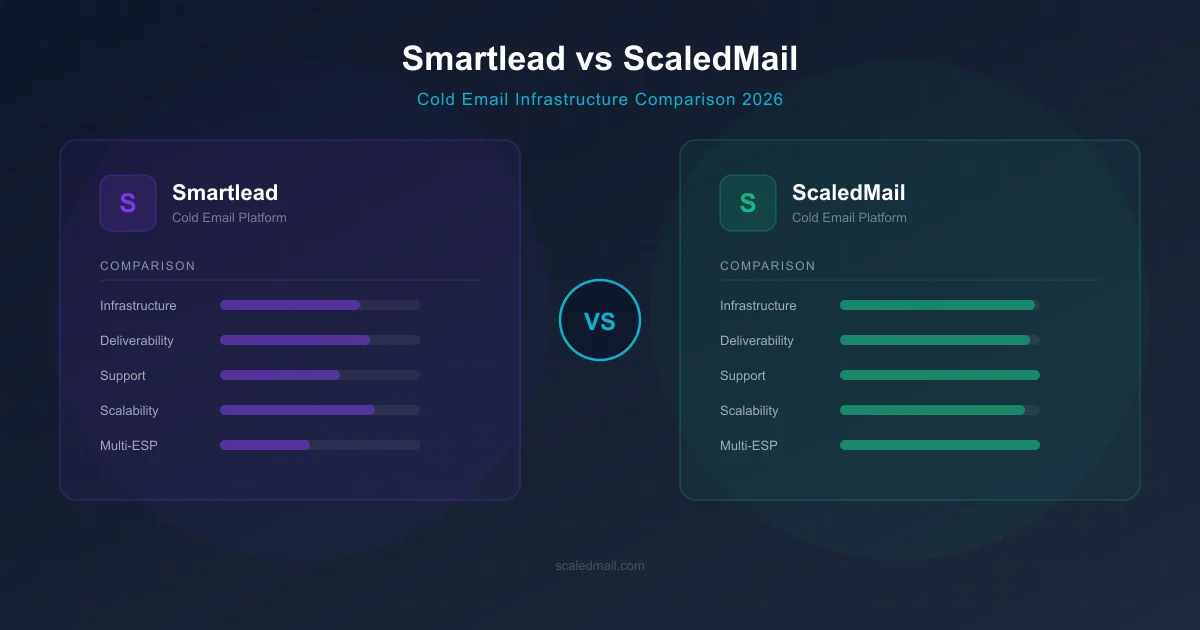 Smartlead vs ScaledMail

Cold Email Infrastructure Comparison 2026

S

Smartlead

Cold Email Platform

COMPARISON

Infrastructure

Deliverability

Support

Scalability

Multi-ESP

VS

S

ScaledMail

Cold Email Platform

COMPARISON

Infrastructure

Deliverability

Support

Scalability

Multi-ESP

scaledmail.com